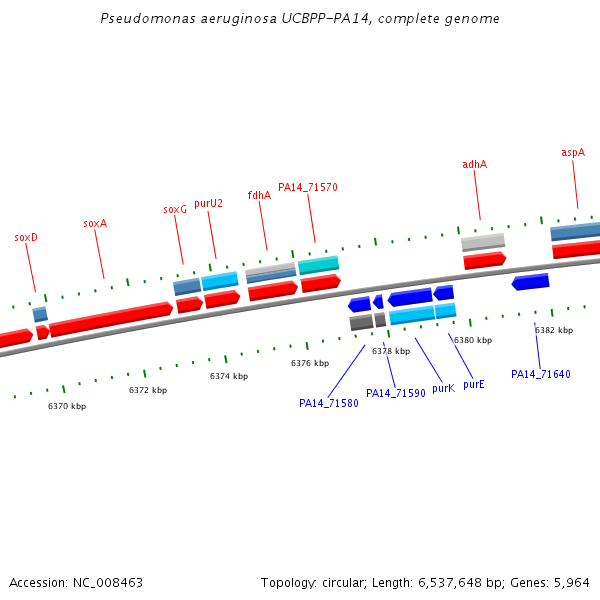 Pseudomonas aeruginosa UCBPP-PA14, complete genome

soxD
soxA
soxG
purU2
fdhA
PA14_71570
adhA
aspA

6370 kbp
6372 kbp
6374 kbp
6376 kbp
6378 kbp
6380 kbp
6382 kbp

PA14_71580
PA14_71590
purK
purE
PA14_71640

Accession: NC_008463

Topology: circular; Length: 6,537,648 bp; Genes: 5,964